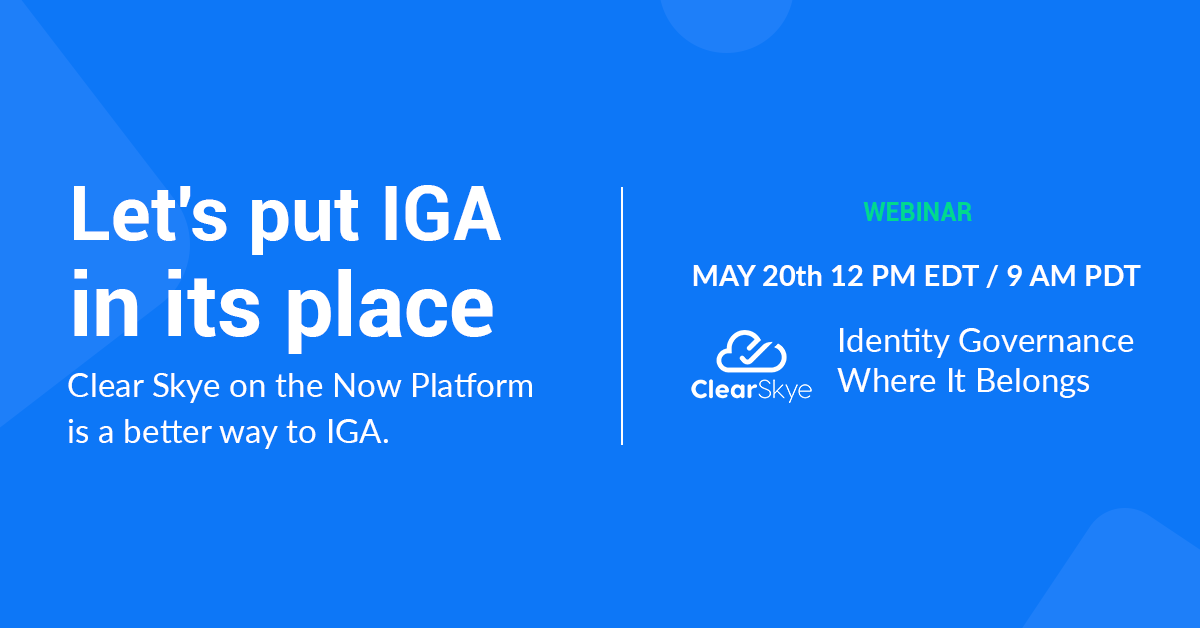 Let's put IGA in its place

Clear Skye on the Now Platform is a better way to IGA.

WEBINAR

MAY 20th 12 PM EDT / 9 AM PDT

ClearSkye

Identity Governance Where It Belongs